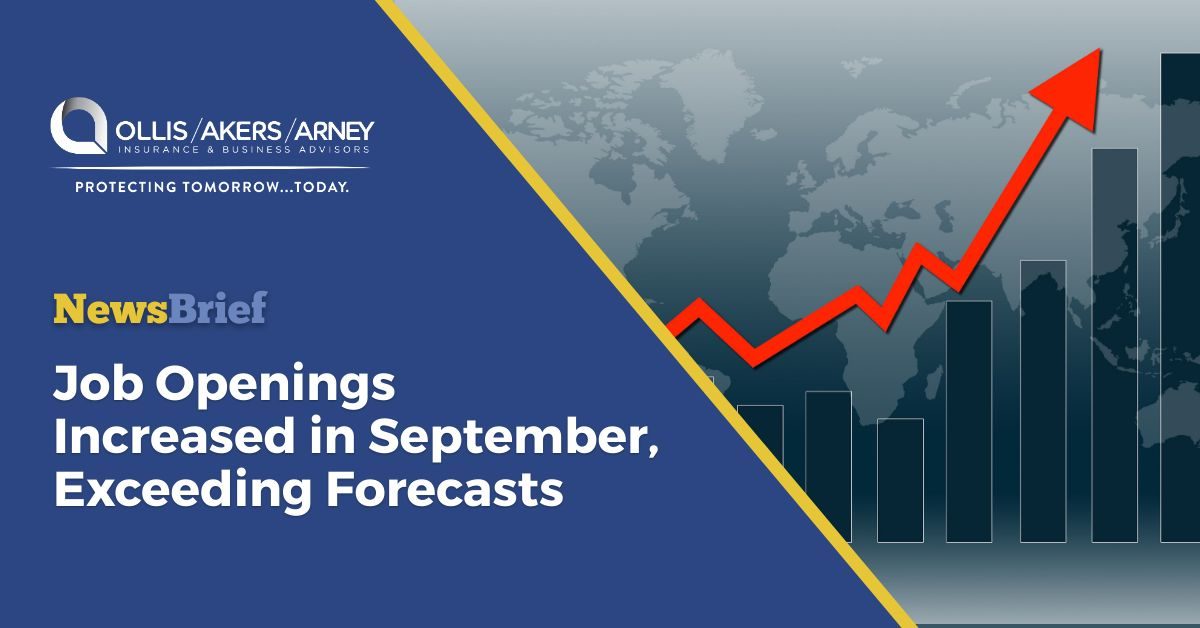 OLLIS/AKERS/ARNEY
INSURANCE & BUSINESS ADVISORS
PROTECTING TOMORROW...TODAY.

NewsBrief

Job Openings Increased in September, Exceeding Forecasts